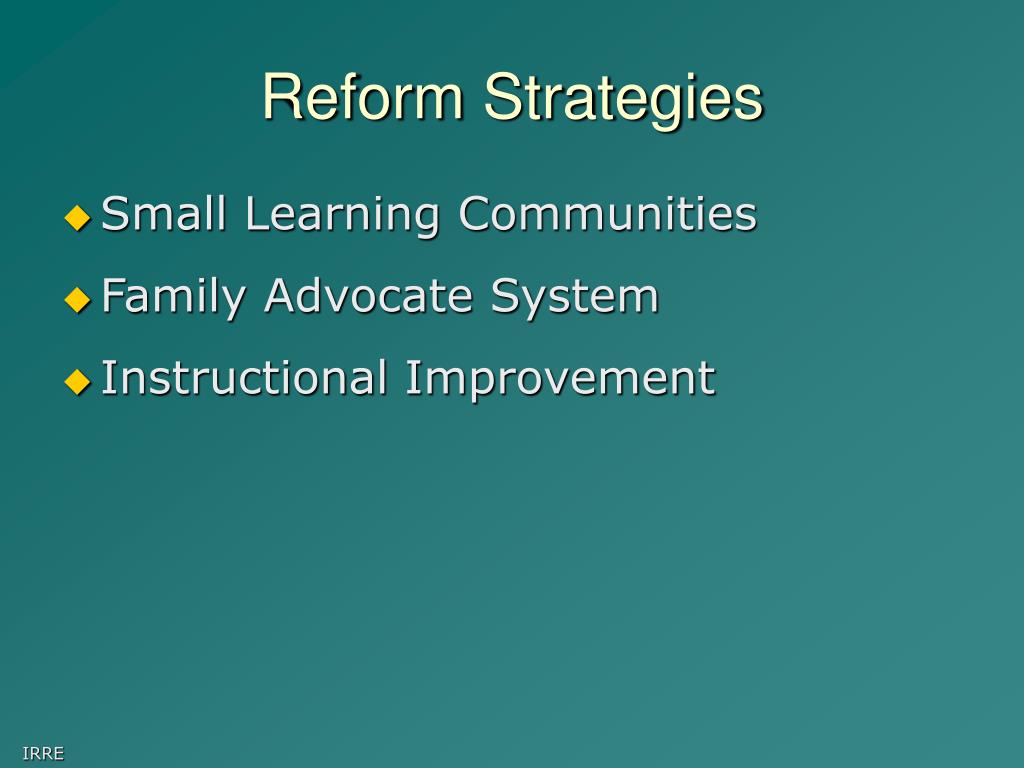 Reform Strategies

Small Learning Communities
Family Advocate System
Instructional Improvement

IRRE